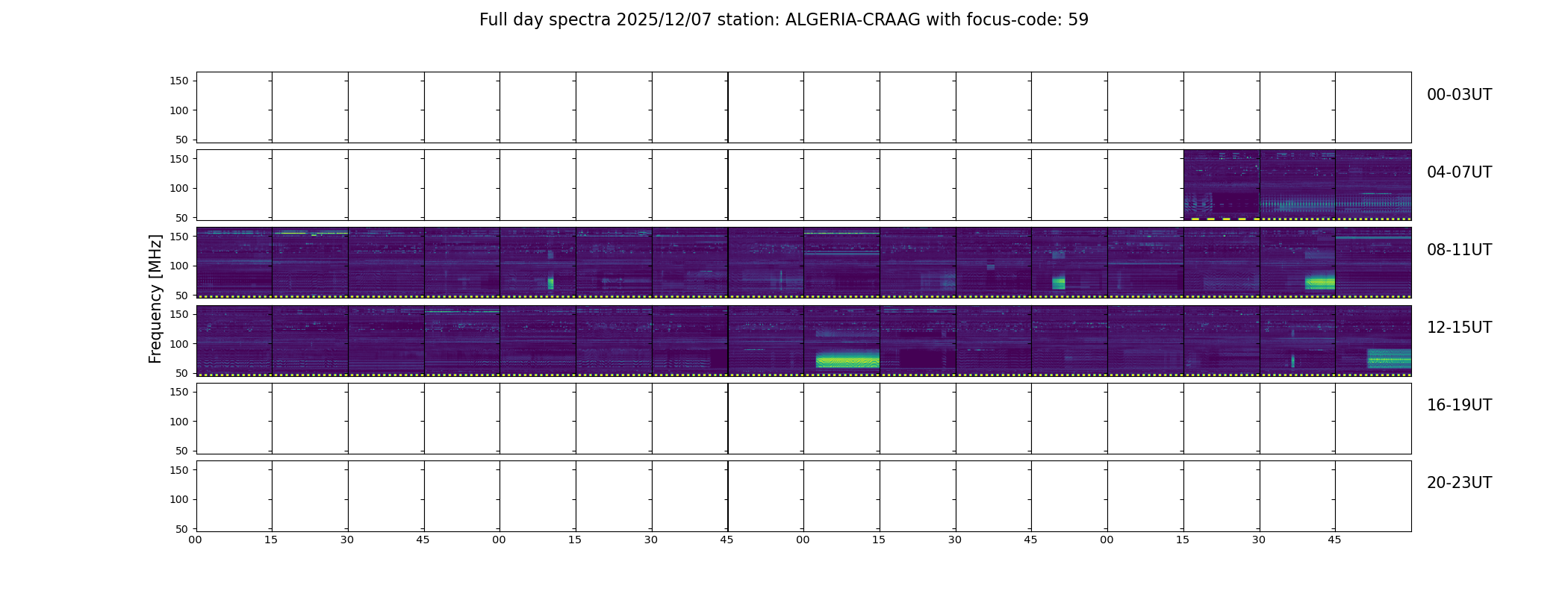 Full day spectra 2025/12/07 station: ALGERIA-CRAAG with focus-code: 59

Frequency [MHz]

150
100
50
00-03UT

150
100
50
04-07UT

150
100
50
08-11UT

150
100
50
12-15UT

150
100
50
16-19UT

150
100
50
20-23UT

00 15 30 45 00 15 30 45 00 15 30 45 00 15 30 45